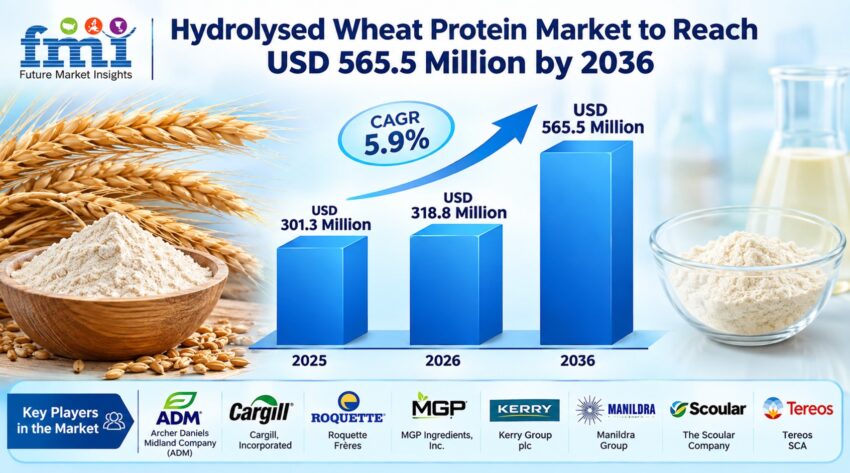 fmi
Future Market Insights

Hydrolysed Wheat Protein Market to Reach USD 565.5 Million by 2036

CAGR
5.9%

USD
301.3 Million

USD
318.8 Million

USD
565.5 Million

2025
2026
2036

Key Players in the Market

ADM
Archer Daniels Midland Company (ADM)

Cargill
Cargill, Incorporated

ROQUETTE
Roquette Frères

MGP
MGP Ingredients, Inc.

KERRY
Kerry Group plc

MANILDRA
Manildra Group

Scoular
The Scoular Company

Tereos
Tereos SCA